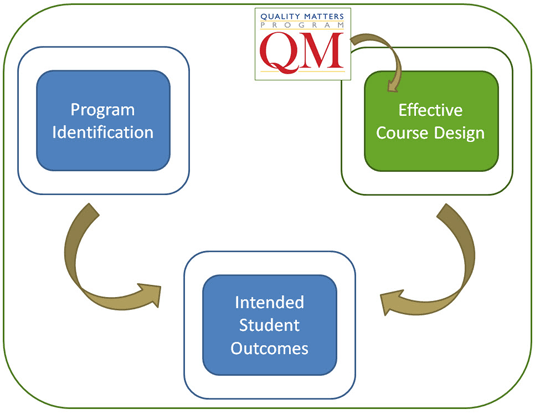 QUALITY MATTERS
PROGRAM
QM

Program Identification

Effective Course Design

Intended Student Outcomes